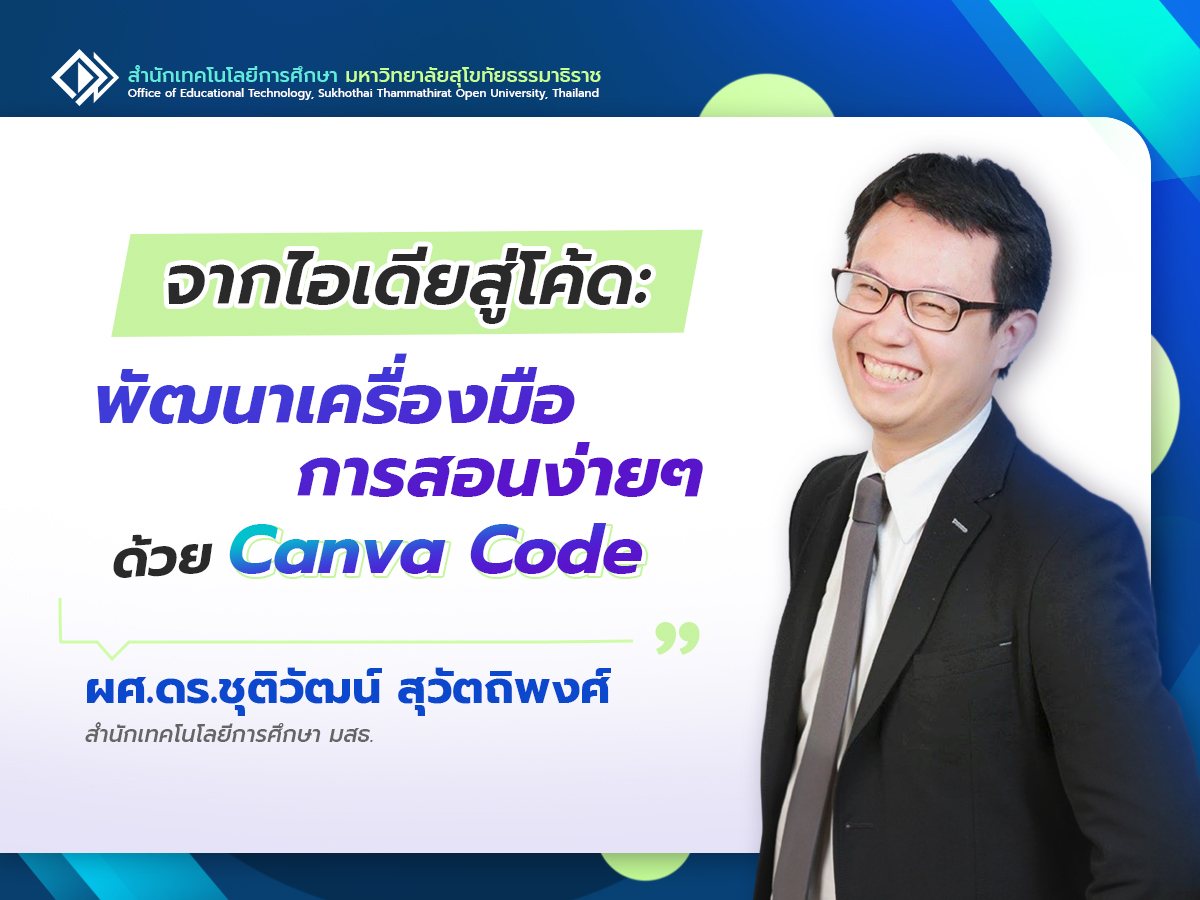 สำนักเทคโนโลยีการศึกษา มหาวิทยาลัยสุโขทัยธรรมาธิราช
Office of Educational Technology, Sukhothai Thammathirat Open University, Thailand

จากไอเดียสู่โค้ด:
พัฒนาเครื่องมือ
การสอนง่ายๆ
ด้วย Canva Code

ผศ.ดร.ชุติวัฒน์ สุวัตถิพงศ์
สำนักเทคโนโลยีการศึกษา มสธ.